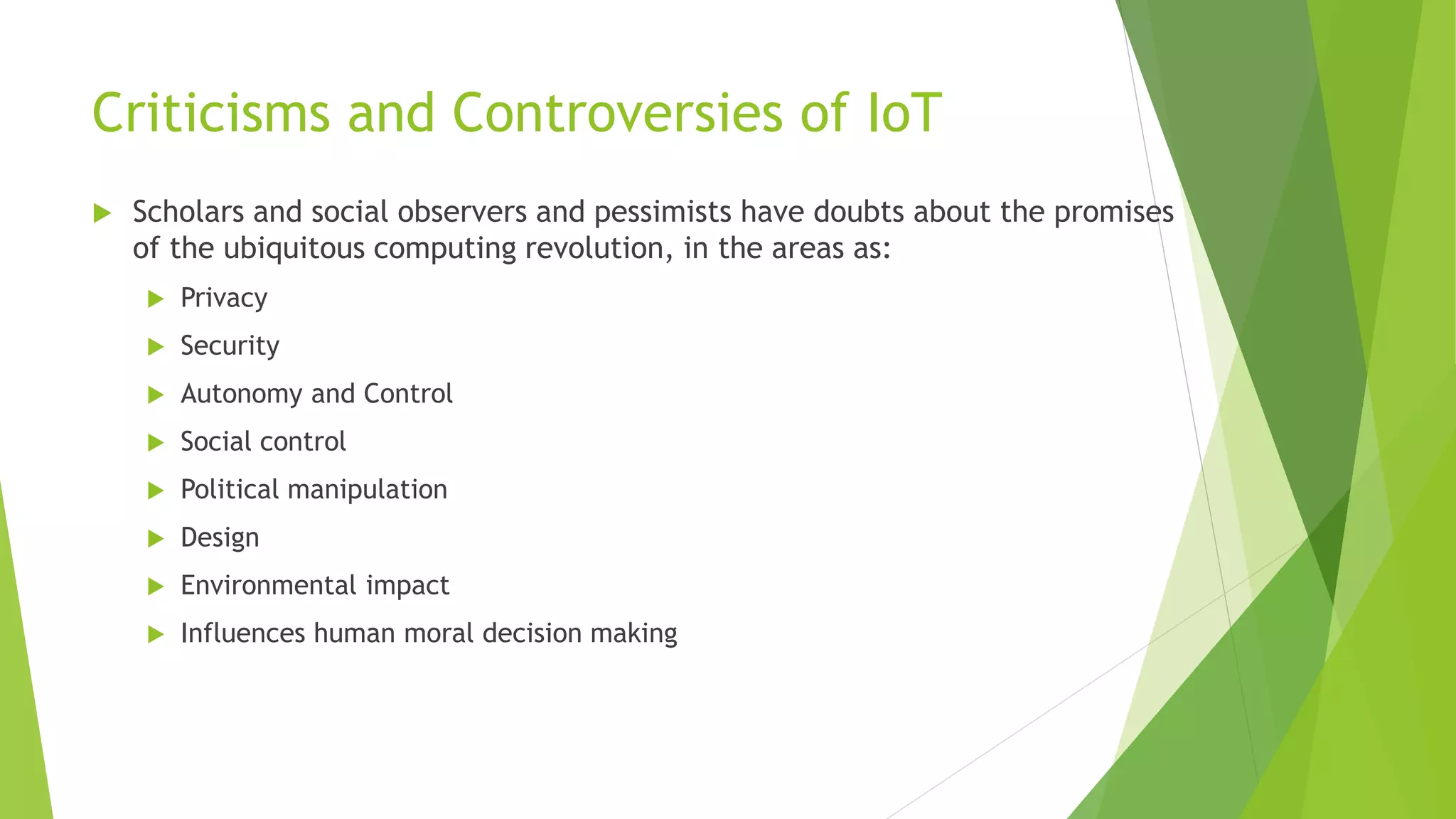 Criticisms and Controversies of IoT

Scholars and social observers and pessimists have doubts about the promises of the ubiquitous computing revolution, in the areas as:

Privacy
Security
Autonomy and Control
Social control
Political manipulation
Design
Environmental impact
Influences human moral decision making